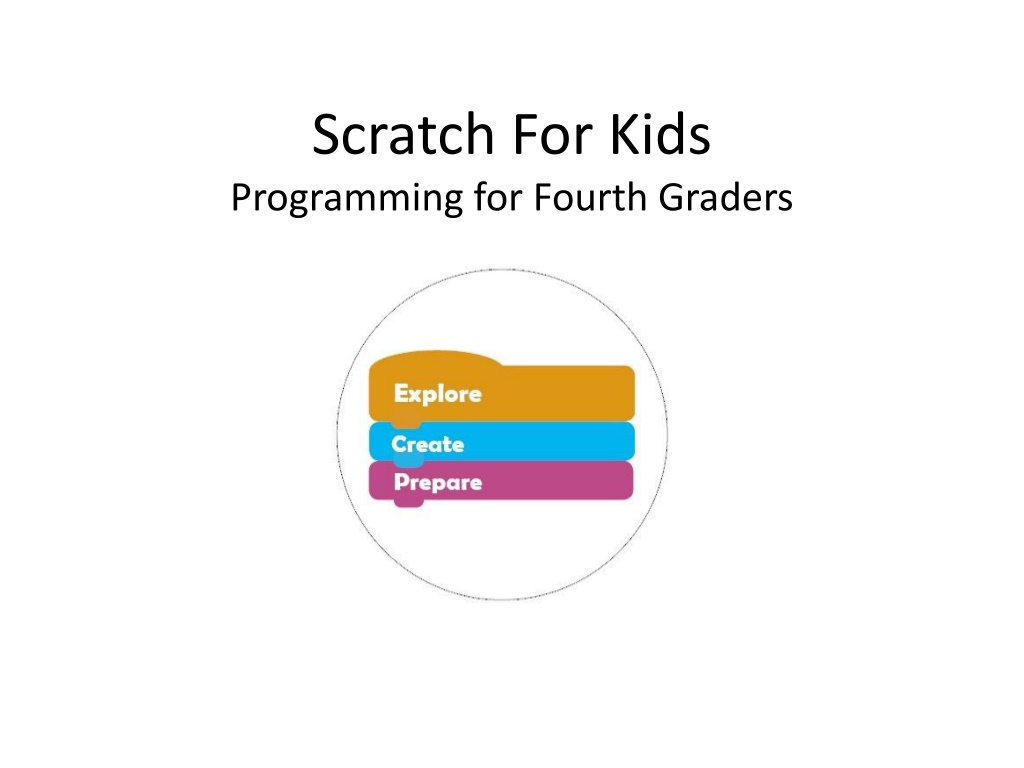 Scratch For Kids
Programming for Fourth Graders

Explore
Create
Prepare